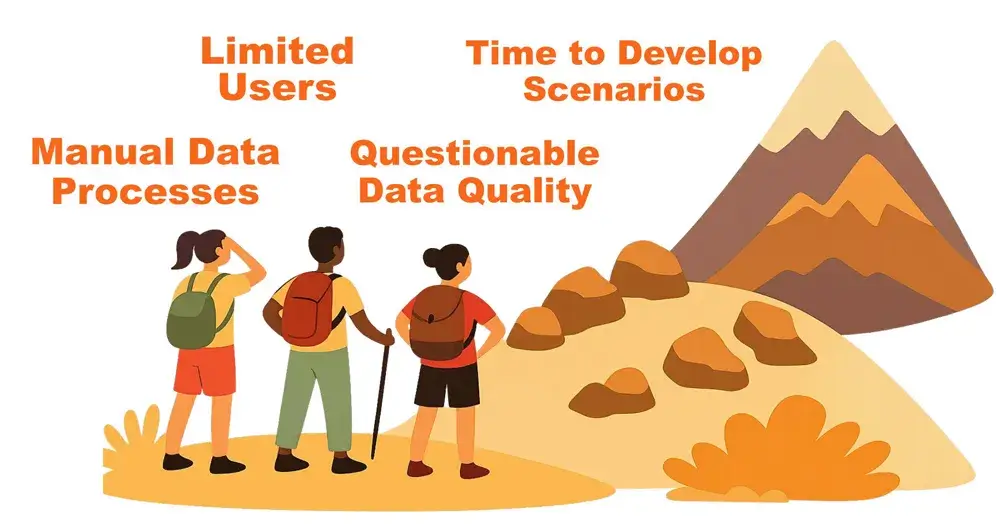 Limited Users

Time to Develop Scenarios

Manual Data Processes

Questionable Data Quality